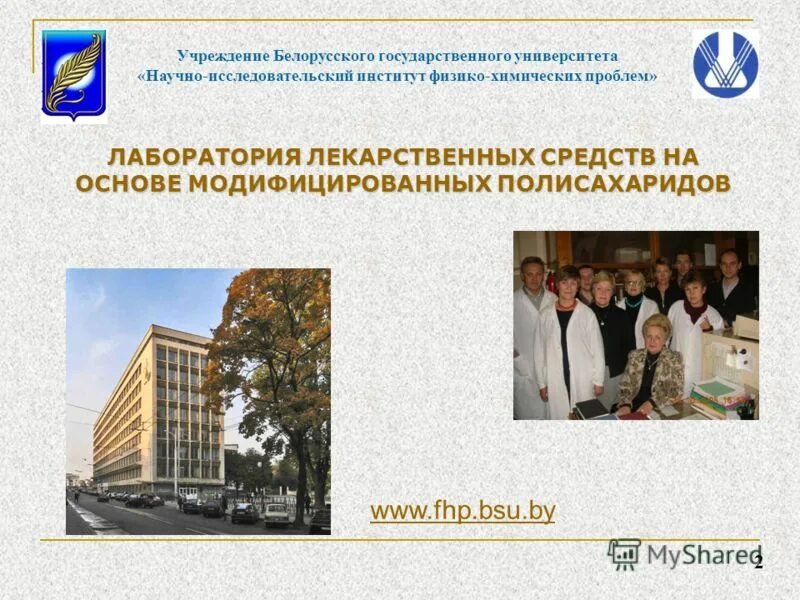 Учреждение Белорусского государственного университета «Научно-исследовательский институт физико-химических проблем»

ЛАБОРАТОРИЯ ЛЕКАРСТВЕННЫХ СРЕДСТВ НА ОСНОВЕ МОДИФИЦИРОВАННЫХ ПОЛИСАХАРИДОВ

www.fhp.bsu.by

MyShared

2